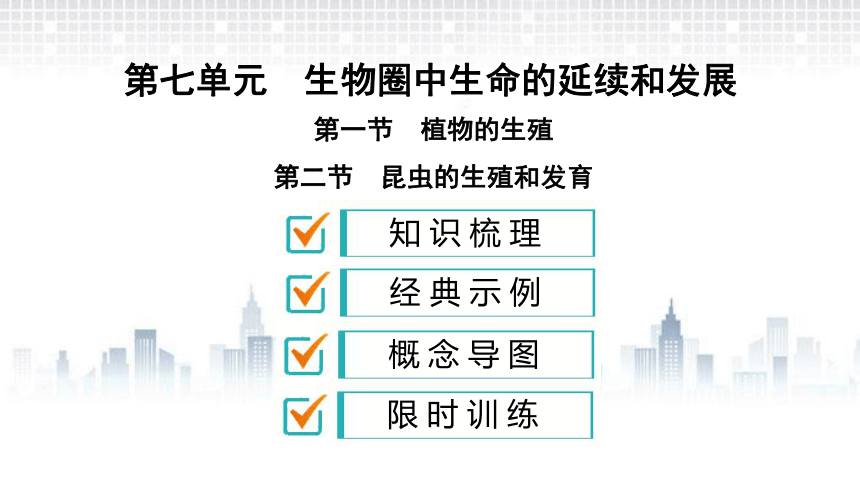 第七单元　生物圈中生命的延续和发展

第一节　植物的生殖

第二节　昆虫的生殖和发育

知识梳理

经典示例

概念导图

限时训练